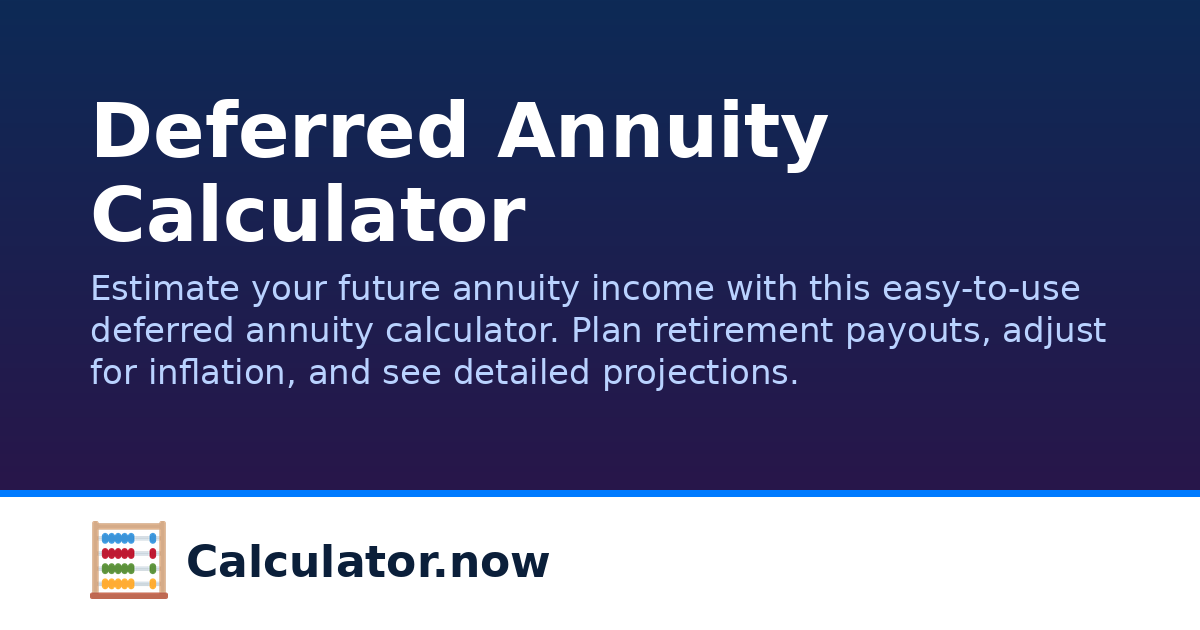 Deferred Annuity Calculator

Estimate your future annuity income with this easy-to-use deferred annuity calculator. Plan retirement payouts, adjust for inflation, and see detailed projections.

Calculator.now